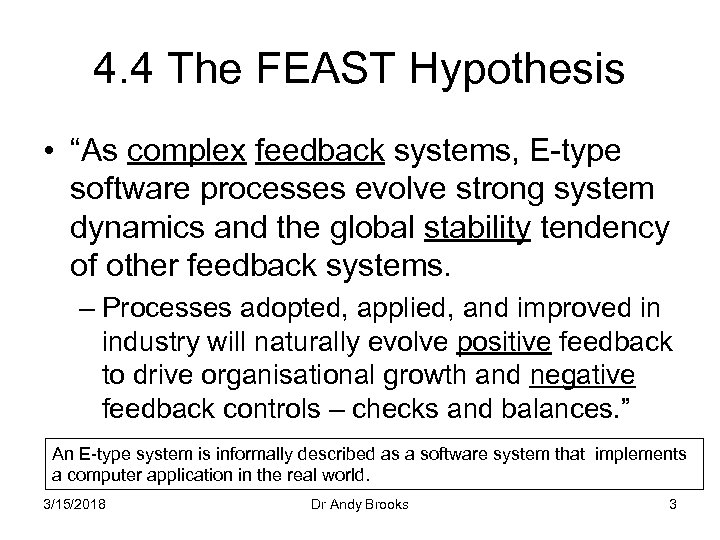 4.4 The FEAST Hypothesis

• “As complex feedback systems, E-type software processes evolve strong system dynamics and the global stability tendency of other feedback systems.

– Processes adopted, applied, and improved in industry will naturally evolve positive feedback to drive organisational growth and negative feedback controls – checks and balances.”

An E-type system is informally described as a software system that implements a computer application in the real world.

3/15/2018 Dr Andy Brooks 3